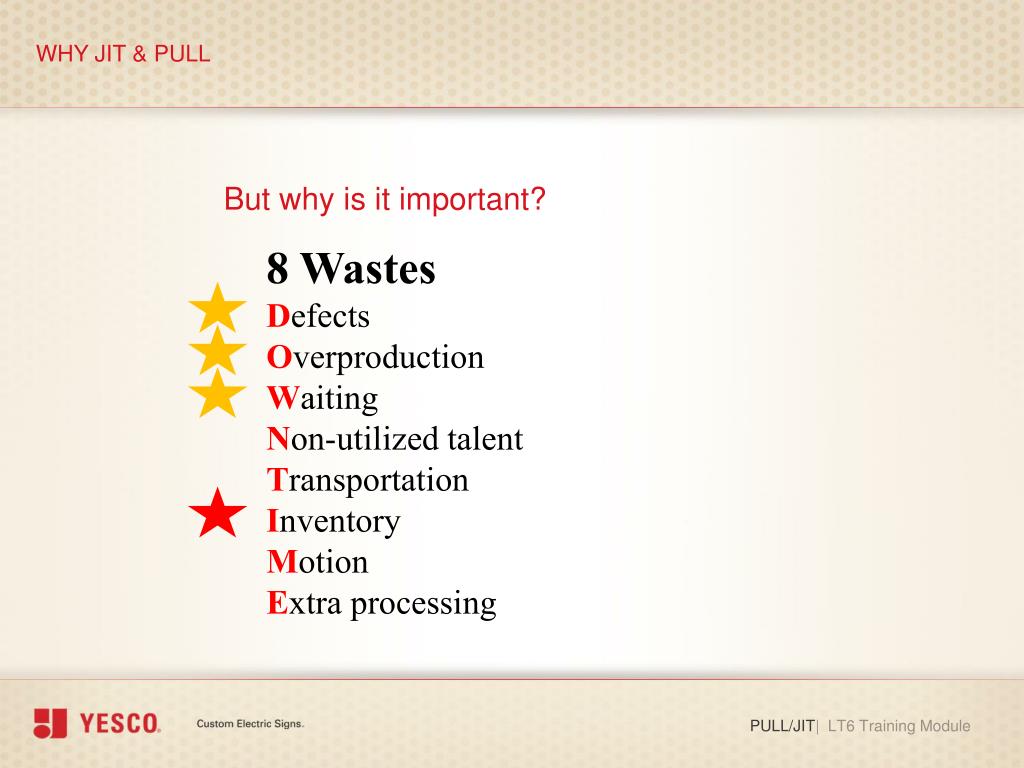 WHY JIT & PULL

But why is it important?

8 Wastes
Defects
Overproduction
Waiting
Non-utilized talent
Transportation
Inventory
Motion
Extra processing

YESCO. Custom Electric Signs.

PULL/JIT| LT6 Training Module